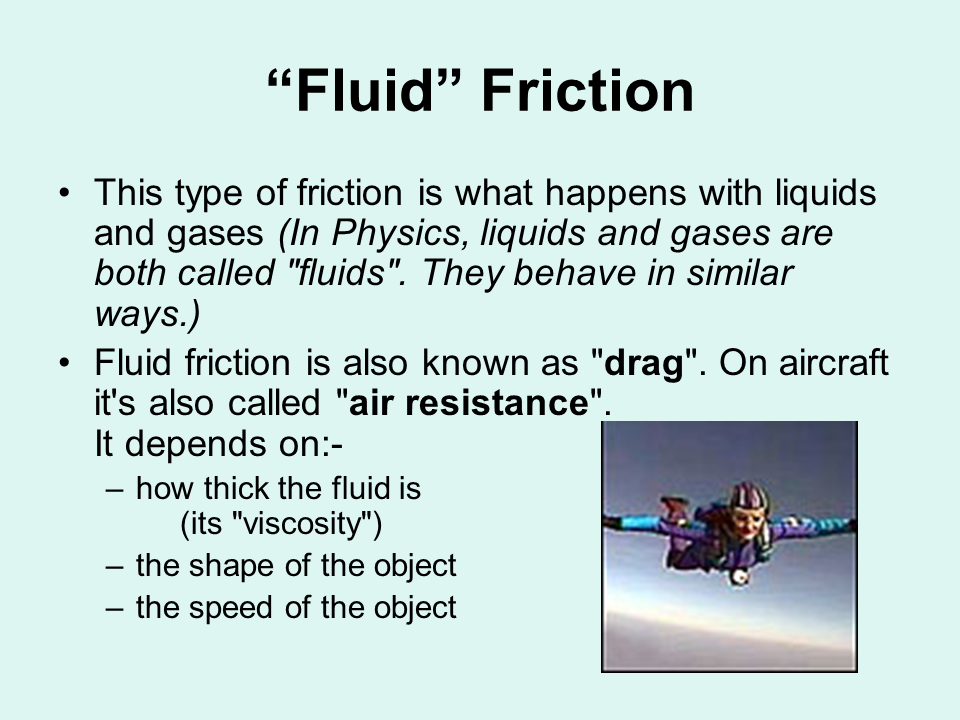 “Fluid” Friction

• This type of friction is what happens with liquids and gases (In Physics, liquids and gases are both called "fluids". They behave in similar ways.)

• Fluid friction is also known as "drag". On aircraft it's also called "air resistance".
It depends on:-
– how thick the fluid is (its "viscosity")
– the shape of the object
– the speed of the object